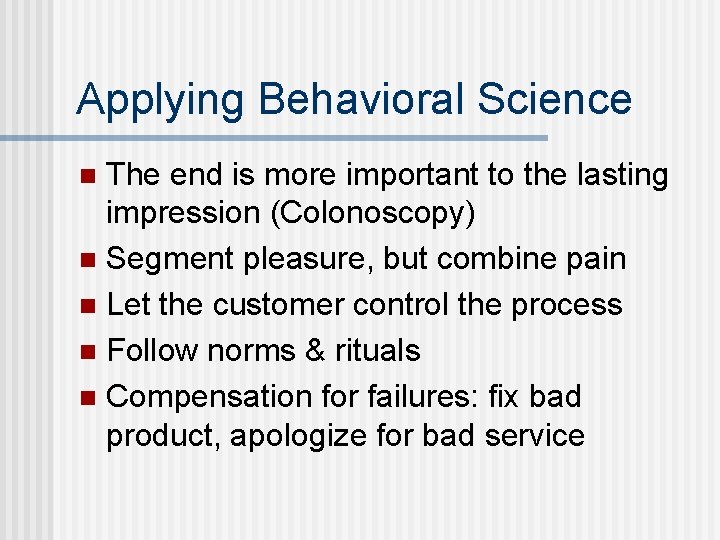 Applying Behavioral Science

- The end is more important to the lasting impression (Colonoscopy)
- Segment pleasure, but combine pain
- Let the customer control the process
- Follow norms & rituals
- Compensation for failures: fix bad product, apologize for bad service